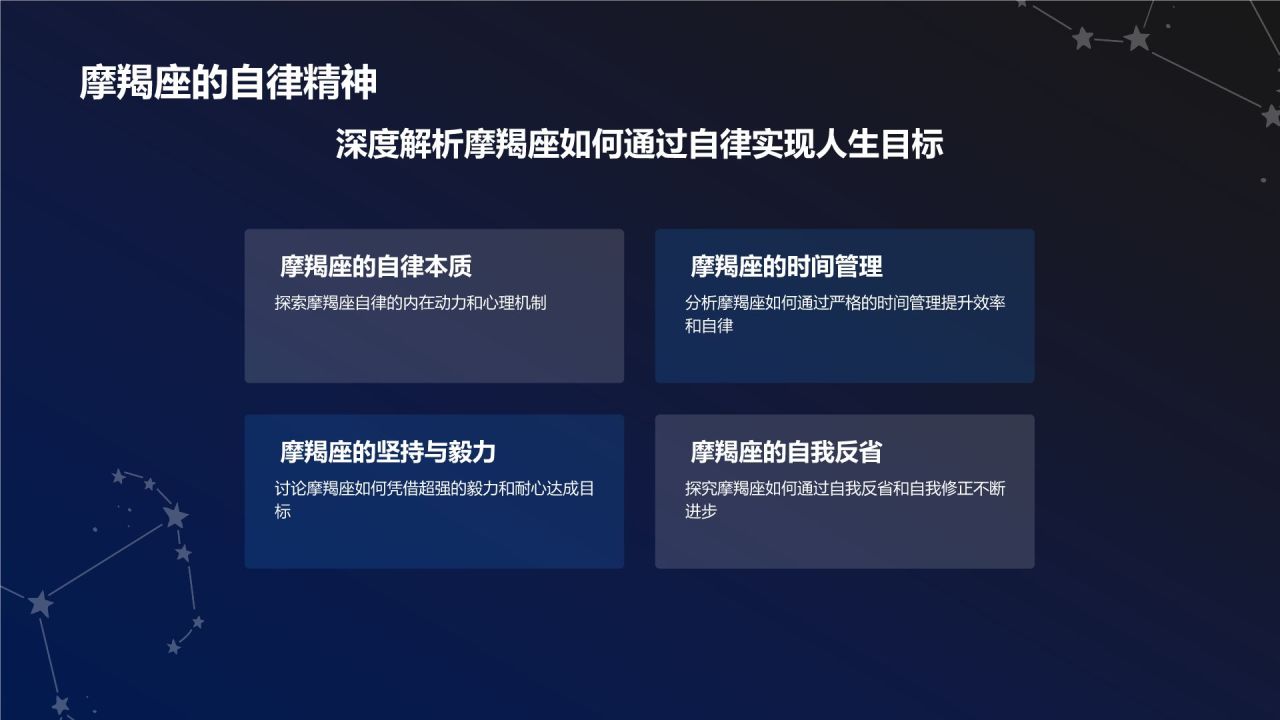 摩羯座的自律精神

深度解析摩羯座如何通过自律实现人生目标

摩羯座的自律本质

探索摩羯座自律的内在动力和心理机制

摩羯座的时间管理

分析摩羯座如何通过严格的时间管理提升效率和自律

摩羯座的坚持与毅力

讨论摩羯座如何凭借超强的毅力和耐心达成目标

摩羯座的自我反省

探究摩羯座如何通过自我反省和自我修正不断进步